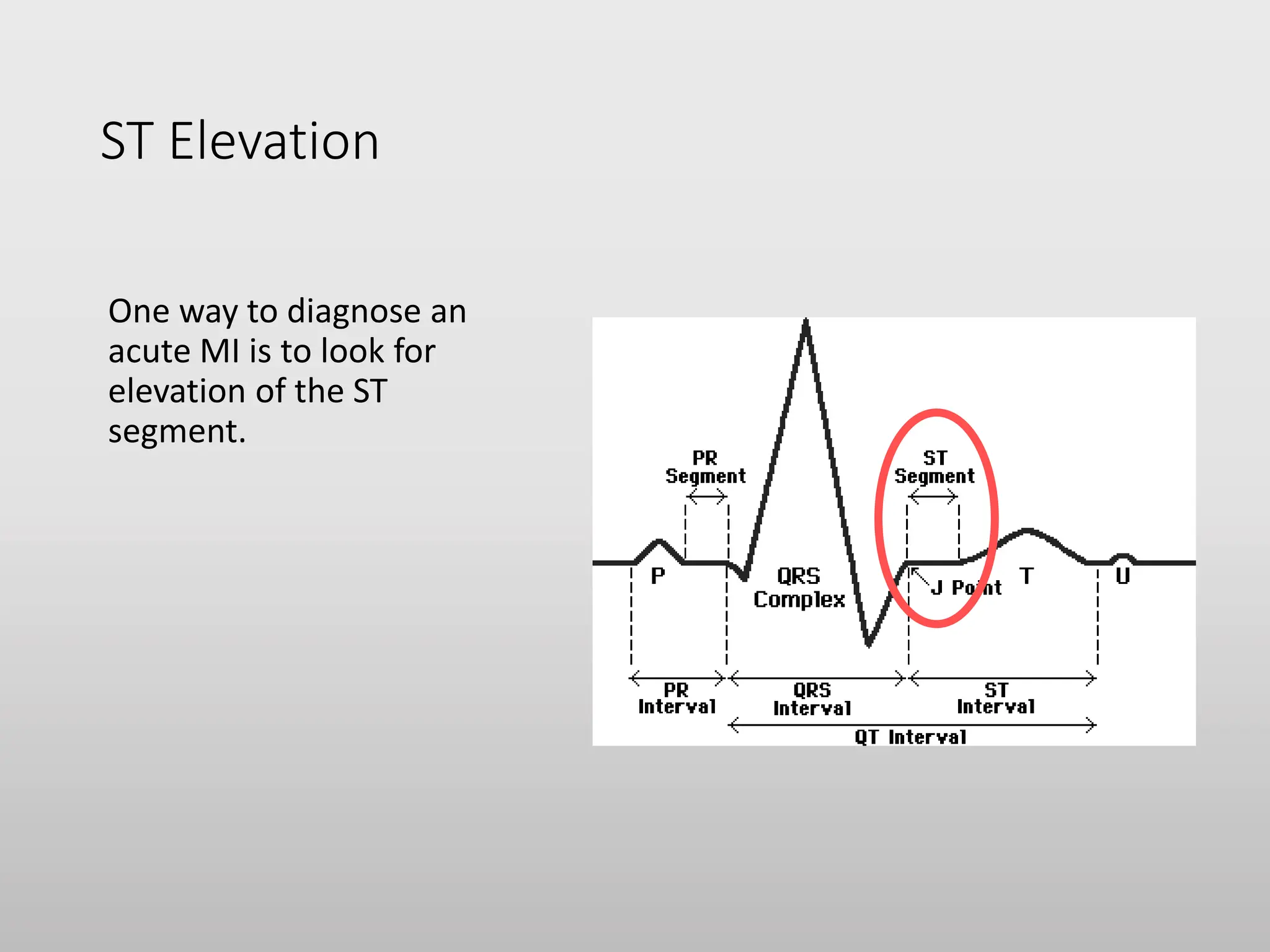 ST Elevation

One way to diagnose an acute MI is to look for elevation of the ST segment.

PR Segment

ST Segment

P

QRS Complex

J Point

T

U

PR Interval

QRS Interval

ST Interval

QT Interval